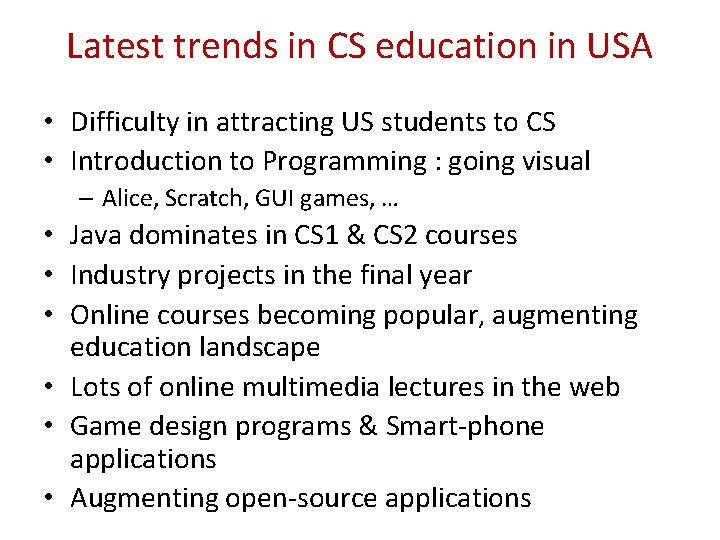 Latest trends in CS education in USA

• Difficulty in attracting US students to CS
• Introduction to Programming : going visual
– Alice, Scratch, GUI games, …
• Java dominates in CS1 & CS2 courses
• Industry projects in the final year
• Online courses becoming popular, augmenting education landscape
• Lots of online multimedia lectures in the web
• Game design programs & Smart-phone applications
• Augmenting open-source applications